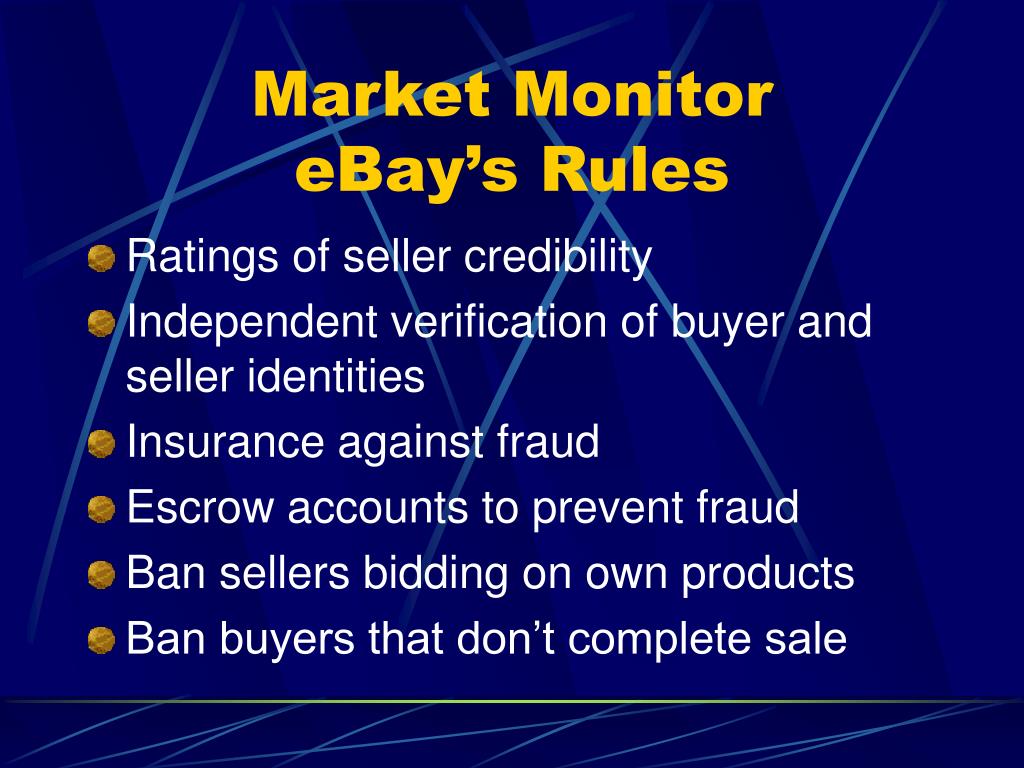 Market Monitor
eBay’s Rules

Ratings of seller credibility
Independent verification of buyer and seller identities
Insurance against fraud
Escrow accounts to prevent fraud
Ban sellers bidding on own products
Ban buyers that don’t complete sale